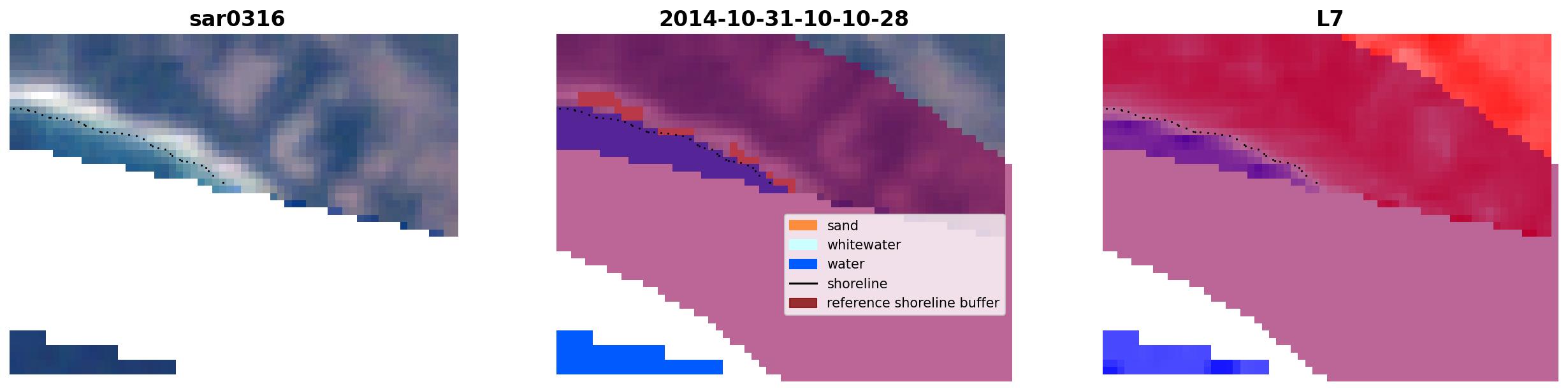 sar0316

2014-10-31-10-10-28

sand
whitewater
water
shoreline
reference shoreline buffer

L7